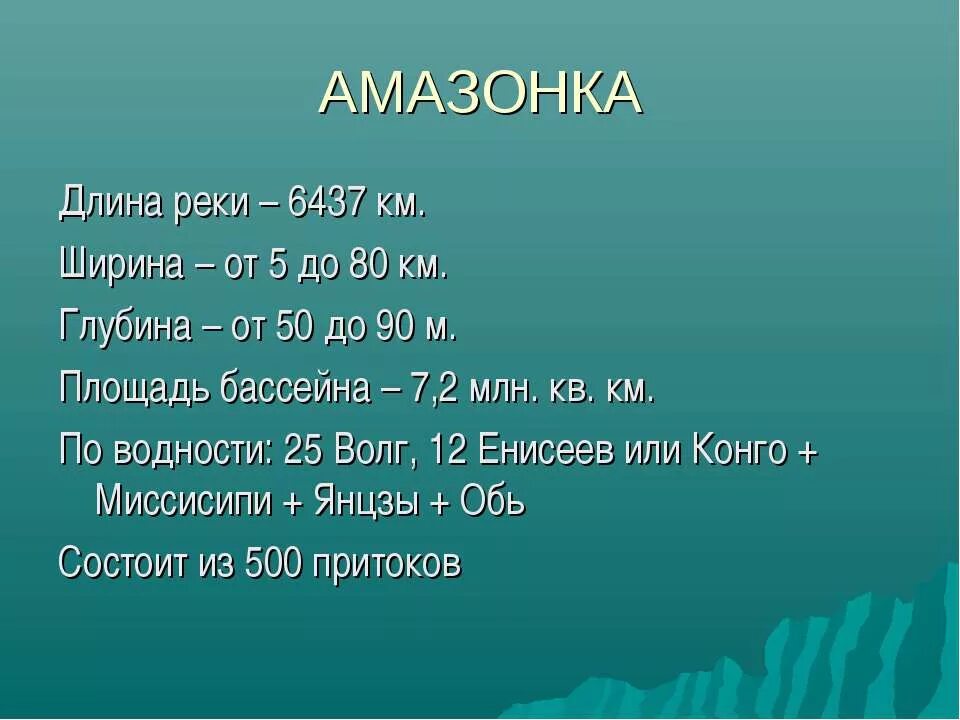 АМАЗОНКА

Длина реки – 6437 км.

Ширина – от 5 до 80 км.

Глубина – от 50 до 90 м.

Площадь бассейна – 7,2 млн. кв. км.

По водности: 25 Волг, 12 Енисеев или Конго + Миссисипи + Янцзы + Обь

Состоит из 500 притоков